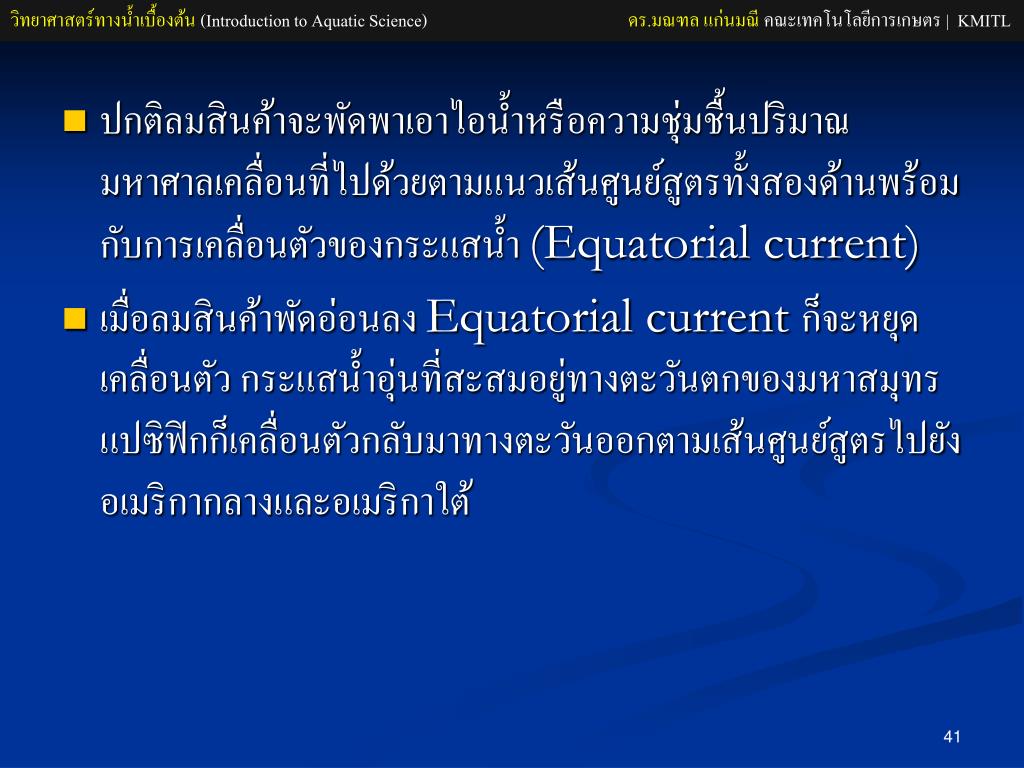 วิทยาศาสตร์ทางน้ำเบื้องต้น (Introduction to Aquatic Science)

ดร.มณฑล แก่นมณี คณะเทคโนโลยีการเกษตร | KMITL

ปกติลมสินค้าจะพัดพาเอาไอน้ำหรือความชุ่มชื้นปริมาณมหาศาลเคลื่อนที่ไปด้วยตามแนวเส้นศูนย์สูตรทั้งสองด้านพร้อมกับการเคลื่อนตัวของกระแสน้ำ (Equatorial current)

เมื่อลมสินค้าพัดอ่อนลง Equatorial current ก็จะหยุดเคลื่อนตัว กระแสน้ำอุ่นที่สะสมอยู่ทางตะวันตกของมหาสมุทรแปซิฟิกก็เคลื่อนตัวกลับมาทางตะวันออกตามเส้นศูนย์สูตรไปยังอเมริกากลางและอเมริกาใต้

41